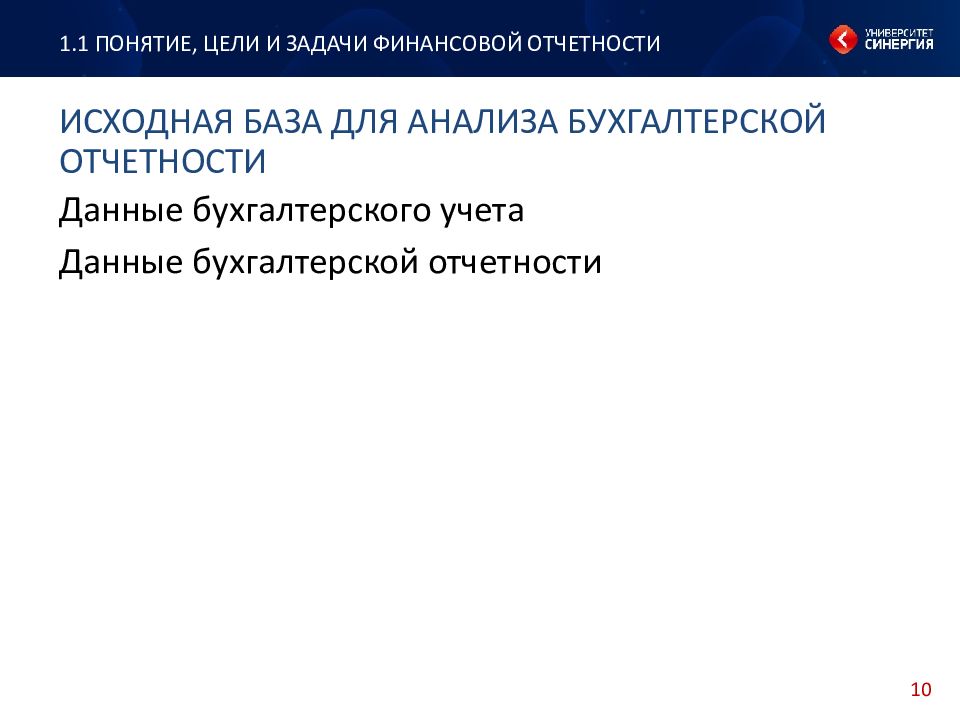 1.1 ПОНЯТИЕ, ЦЕЛИ И ЗАДАЧИ ФИНАНСОВОЙ ОТЧЕТНОСТИ

УНИВЕРСИТЕТ СИНЕРГИЯ

ИСХОДНАЯ БАЗА ДЛЯ АНАЛИЗА БУХГАЛТЕРСКОЙ ОТЧЕТНОСТИ

Данные бухгалтерского учета

Данные бухгалтерской отчетности

10